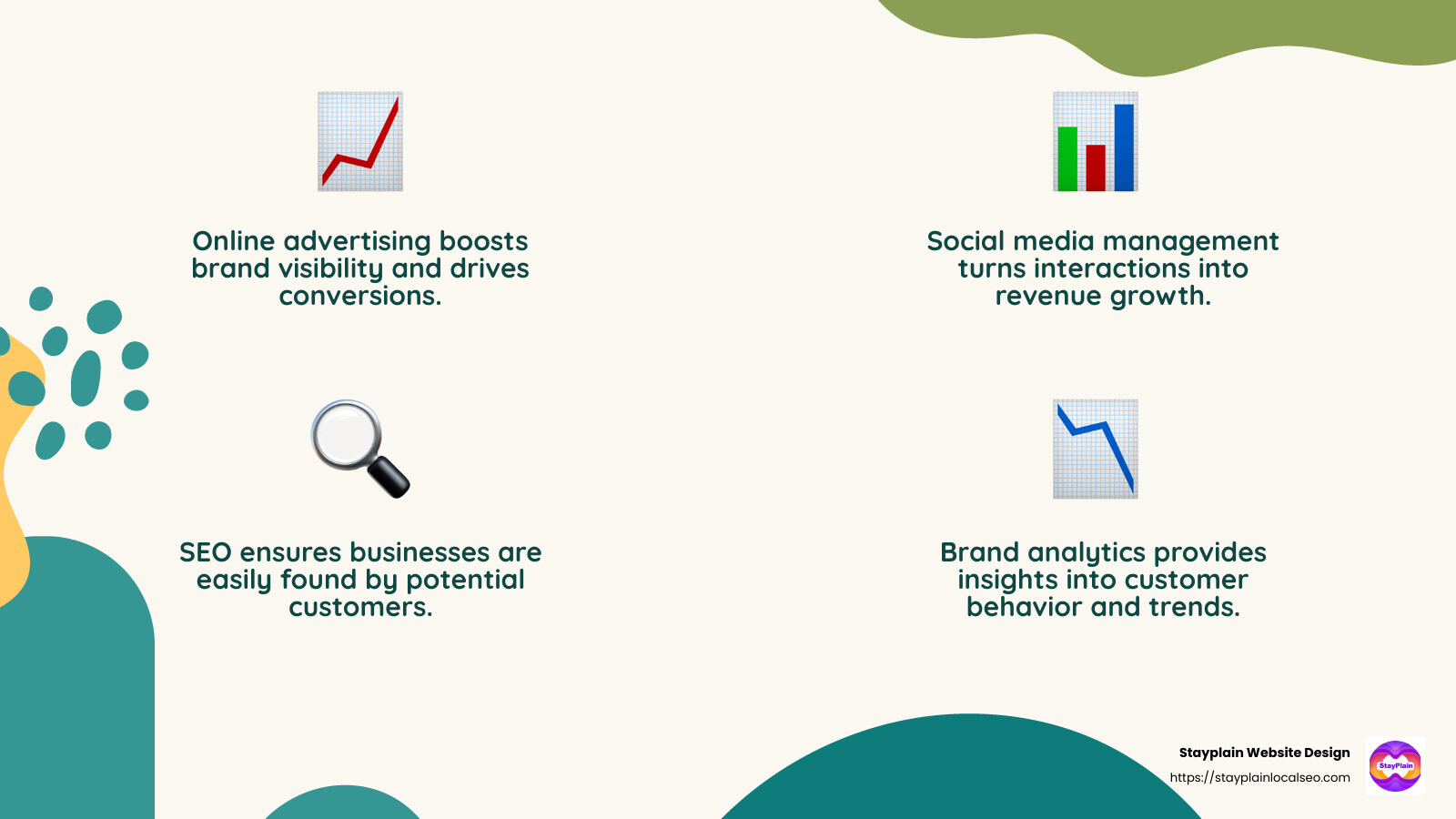 Online advertising boosts brand visibility and drives conversions.

Social media management turns interactions into revenue growth.

SEO ensures businesses are easily found by potential customers.

Brand analytics provides insights into customer behavior and trends.

Stayplain Website Design
https://stayplainlocalseo.com

StayPlain